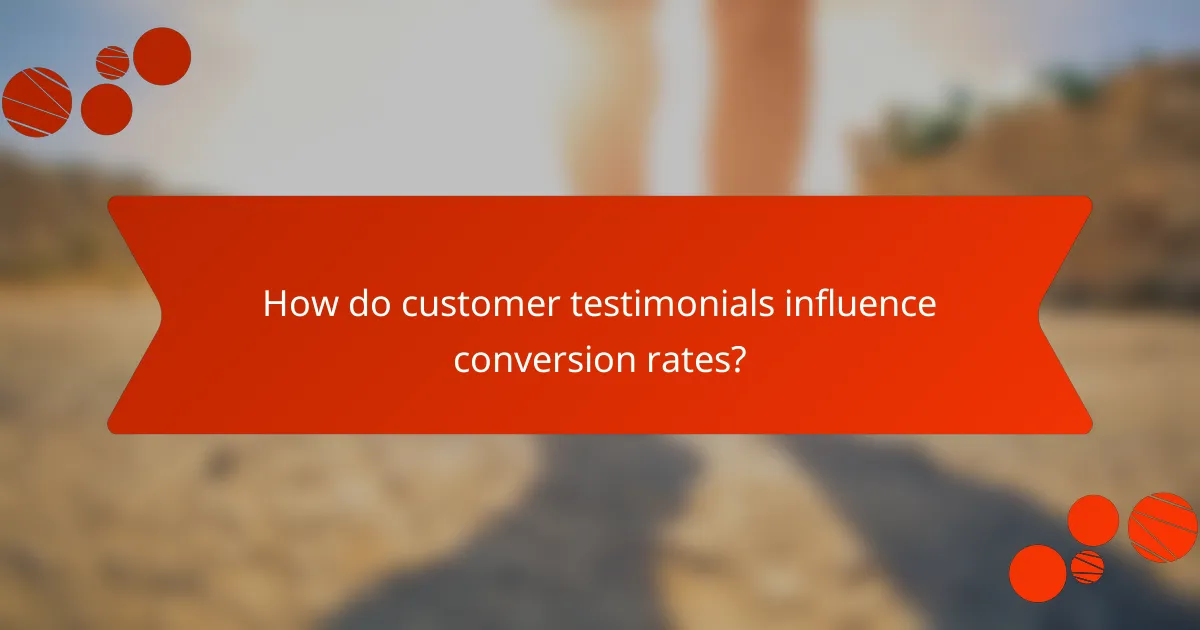 How do customer testimonials influence conversion rates?